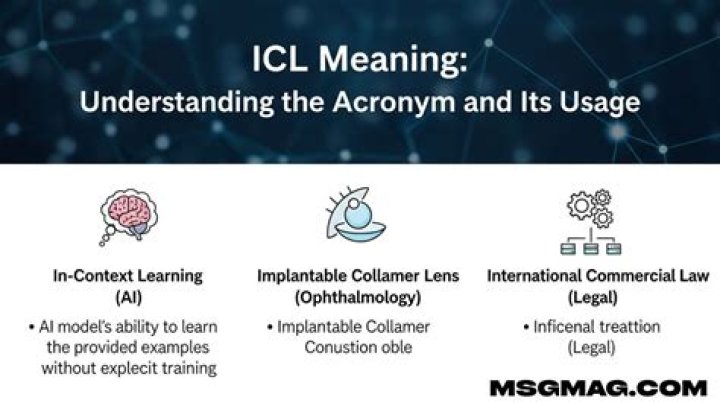 ICL Meaning:
Understanding the Acronym and Its Usage

In-Context Learning (AI)
• AI model's ability to learn the provided examples without explecit training

Implantable Collamer Lens (Ophthalmology)
• Implantable Collamer Conustion oble

International Commercial Law (Legal)
• Inficenal treattion (Legal)

MSGMAG.COM